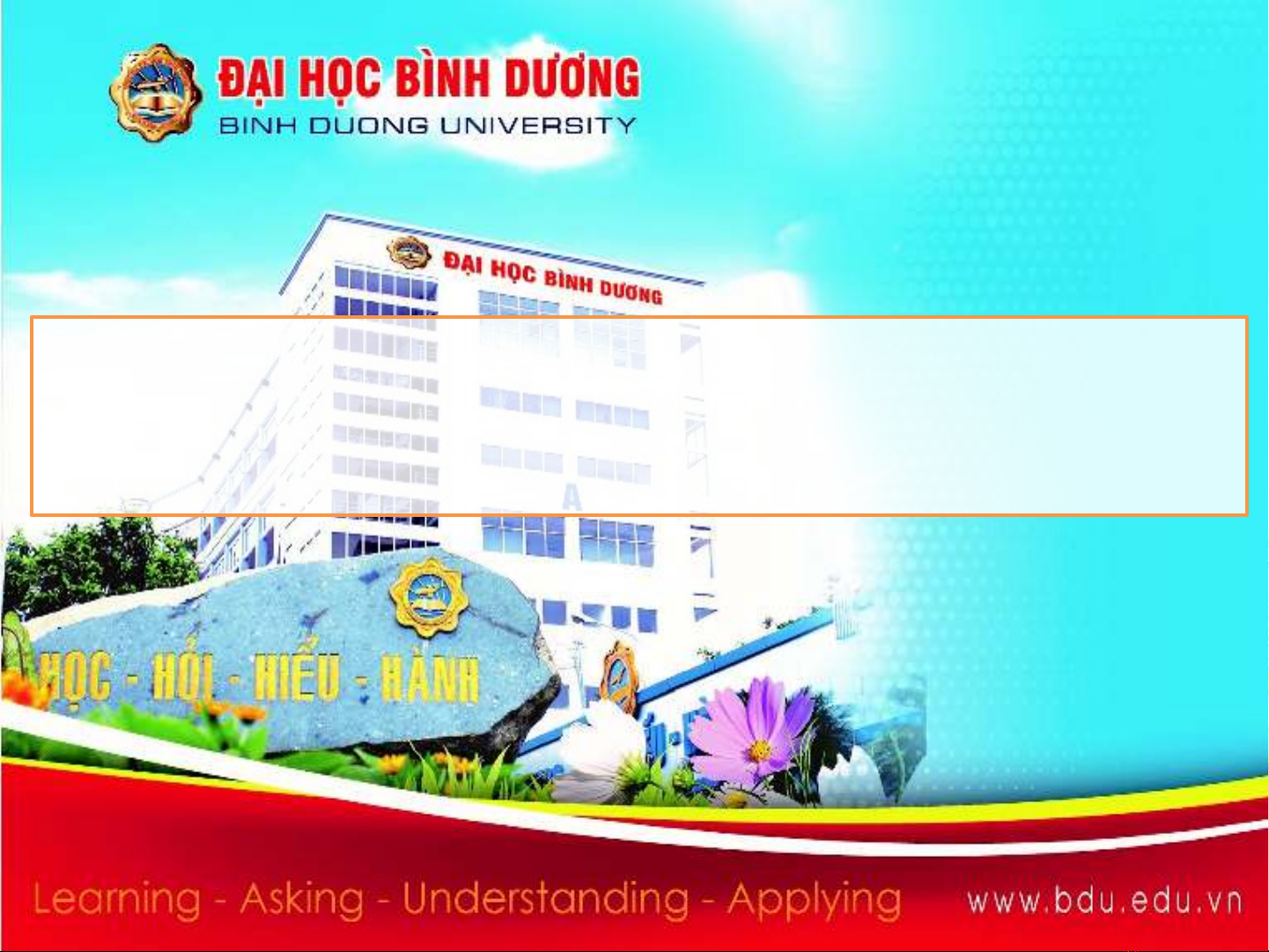 ĐẠI HỌC BÌNH DƯƠNG
BINH DUONG UNIVERSITY

ĐẠI HỌC BÌNH DƯƠNG

A

HỌC - HỎI - HIỂU - HÀNH

Learning - Asking - Understanding - Applying www.bdu.edu.vn